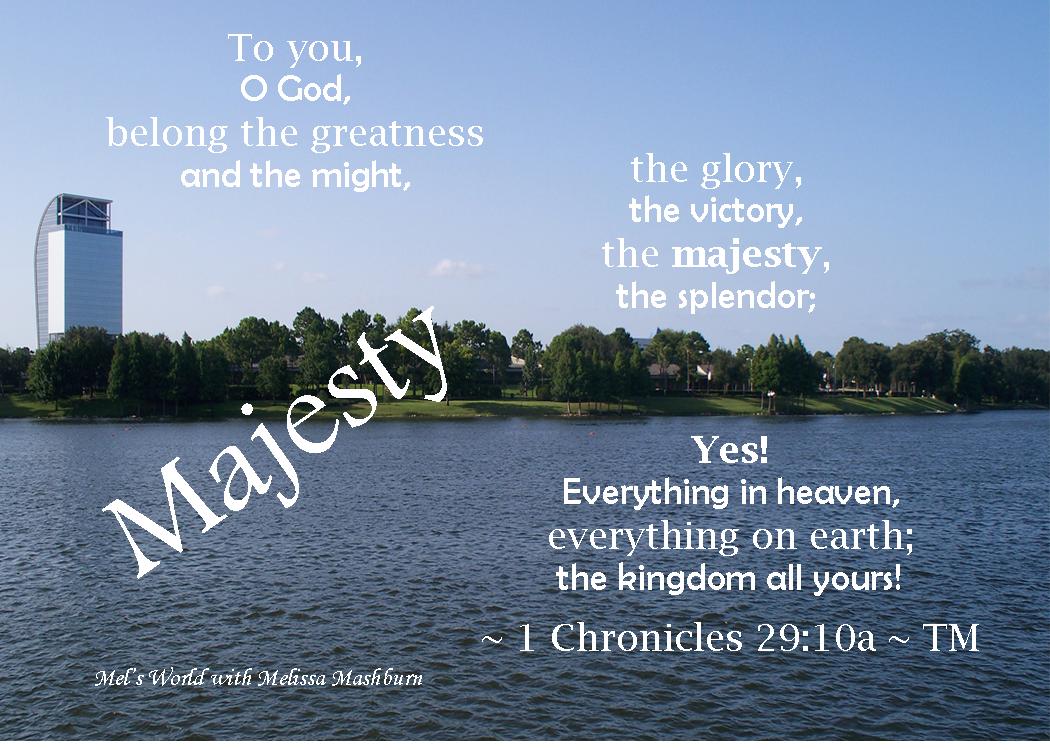 To you,
O God,
belong the greatness
and the might,

the glory,
the victory,
the majesty,
the splendor;

Majesty

Yes!
Everything in heaven,
everything on earth;
the kingdom all yours!

~ 1 Chronicles 29:10a ~ TM

Mel's World with Melissa Mashburn